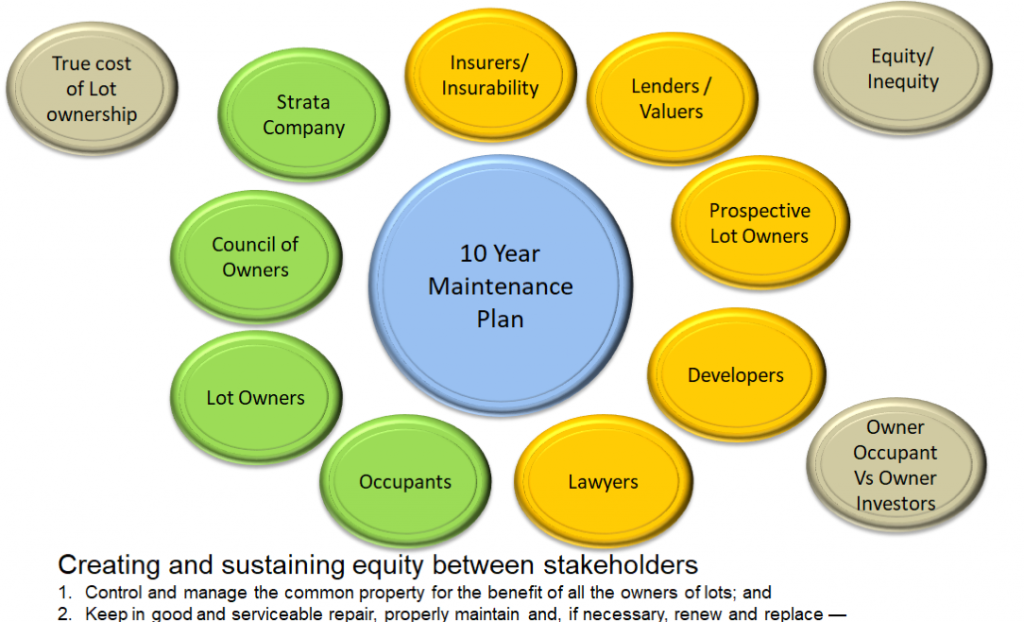 True cost of Lot ownership

Strata Company

Insurers/ Insurability

Lenders / Valuers

Equity/ Inequity

Council of Owners

10 Year Maintenance Plan

Prospective Lot Owners

Lot Owners

Developers

Occupants

Lawyers

Owner Occupant Vs Owner Investors

Creating and sustaining equity between stakeholders

1. Control and manage the common property for the benefit of all the owners of lots; and

2. Keep in good and serviceable repair, properly maintain and, if necessary, renew and replace —